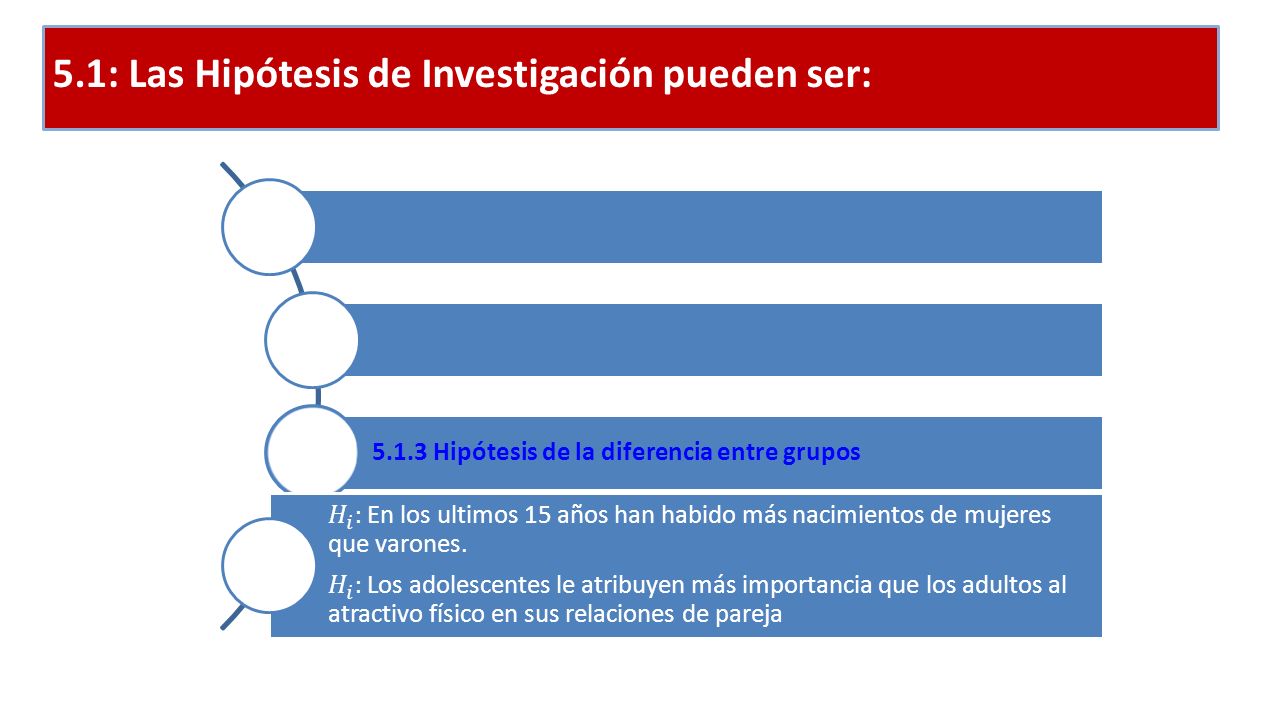 5.1: Las Hipótesis de Investigación pueden ser:

5.1.3 Hipótesis de la diferencia entre grupos

$H_i$: En los ultimos 15 años han habido más nacimientos de mujeres que varones.

$H_i$: Los adolescentes le atribuyen más importancia que los adultos al atractivo físico en sus relaciones de pareja